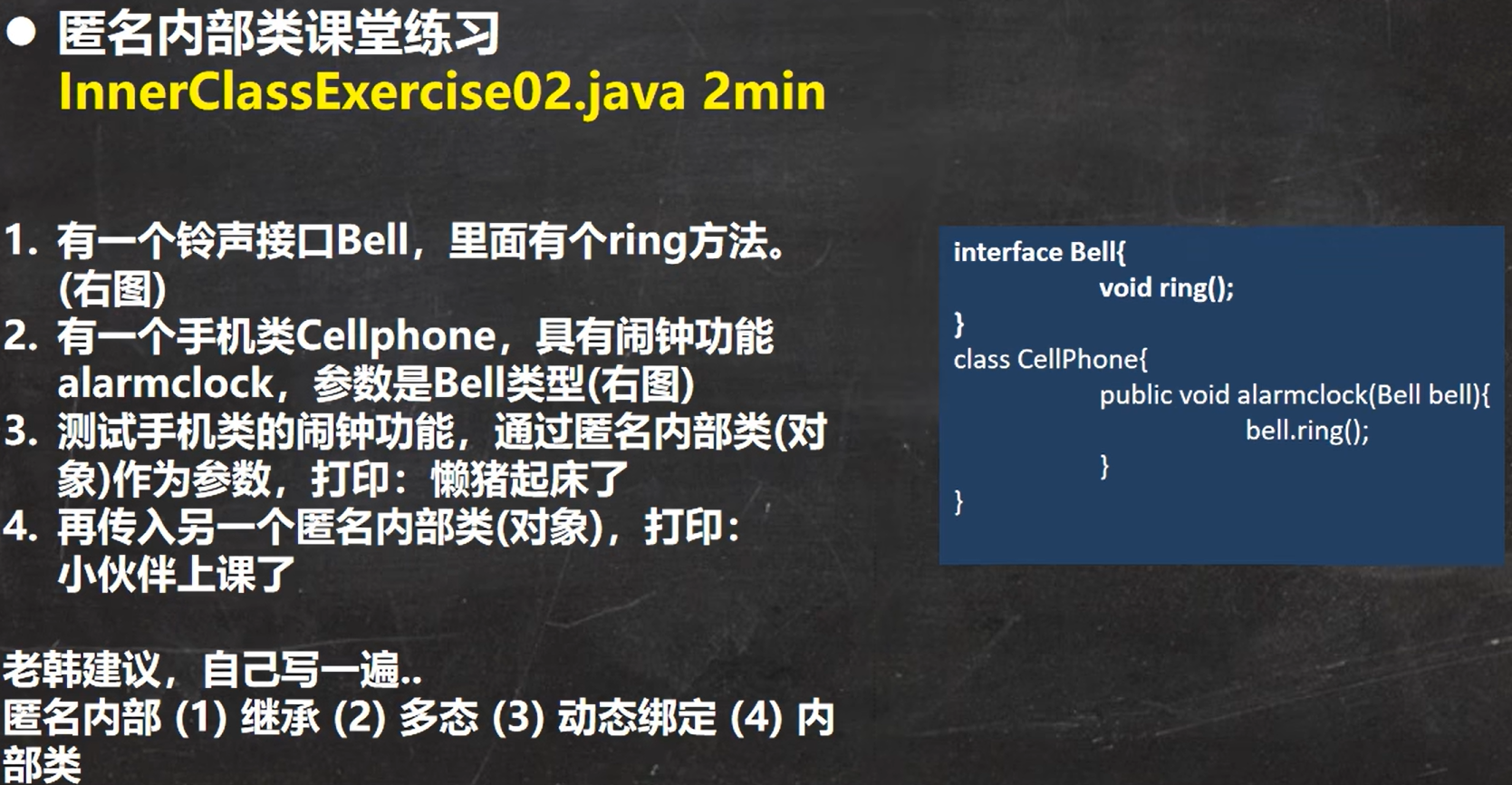 ● 匿名内部类课堂练习
InnerClassExercise02.java 2min

1. 有一个铃声接口Bell，里面有个ring方法。(右图)
2. 有一个手机类Cellphone，具有闹钟功能alarmclock，参数是Bell类型(右图)
3. 测试手机类的闹钟功能，通过匿名内部类(对象)作为参数，打印：懒猪起床了
4. 再传入另一个匿名内部类(对象)，打印：小伙伴上课了

老韩建议，自己写一遍..
匿名内部 (1) 继承 (2) 多态 (3) 动态绑定 (4) 内部类

interface Bell{
void ring();
}
class CellPhone{
public void alarmclock(Bell bell){
bell.ring();
}
}